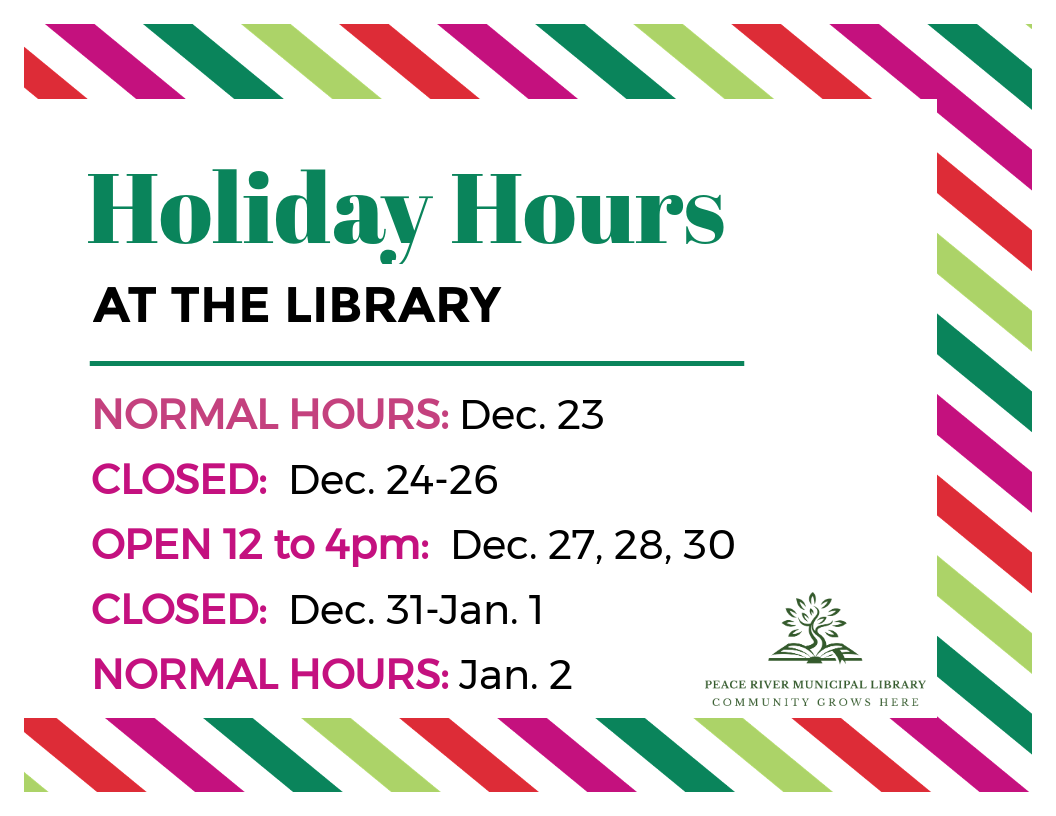 Holiday Hours

AT THE LIBRARY

NORMAL HOURS: Dec. 23

CLOSED: Dec. 24-26

OPEN 12 to 4pm: Dec. 27, 28, 30

CLOSED: Dec. 31-Jan. 1

NORMAL HOURS: Jan. 2

PEACE RIVER MUNICIPAL LIBRARY
COMMUNITY GROWS HERE